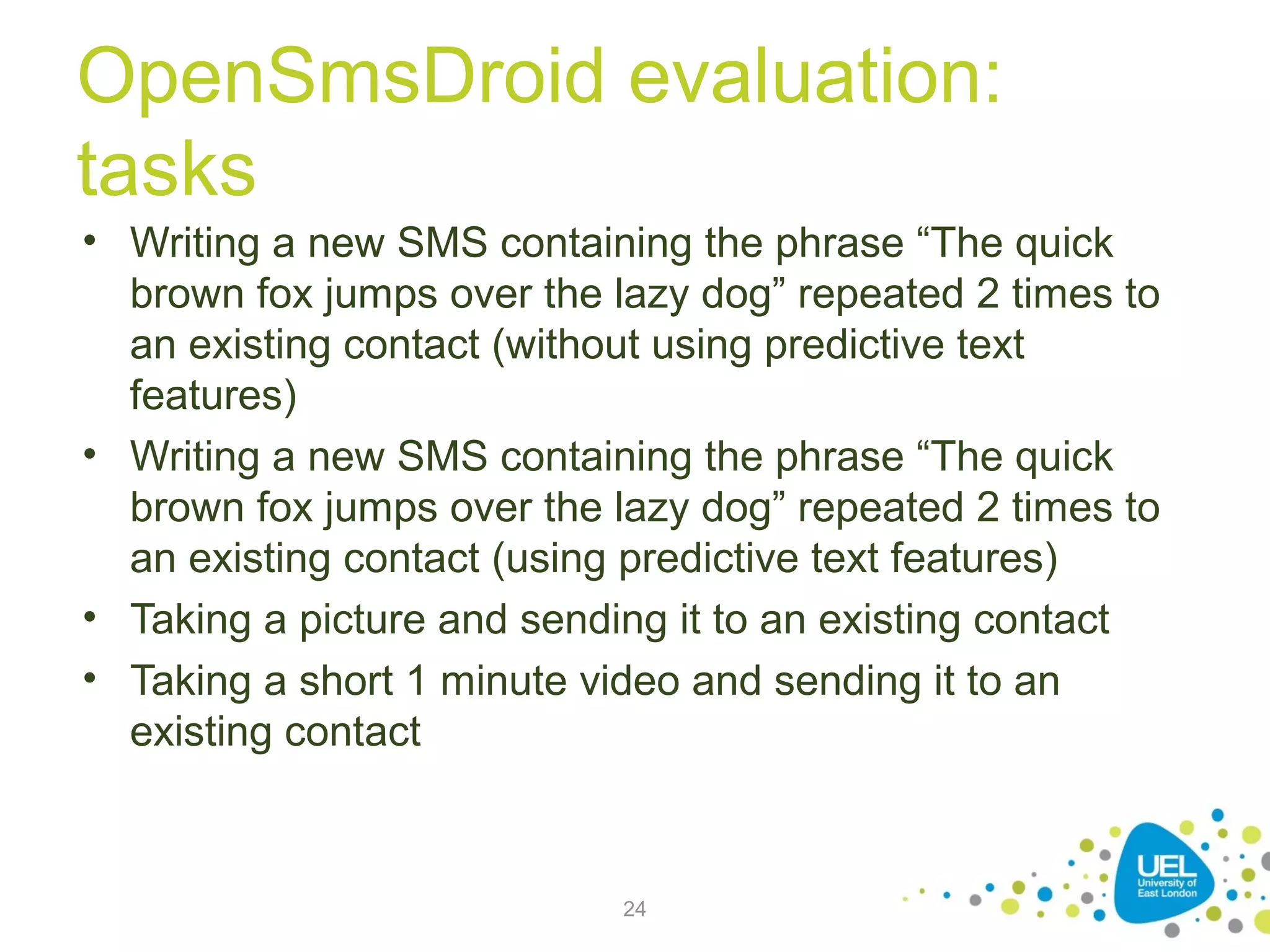 OpenSmsDroid evaluation: tasks

• Writing a new SMS containing the phrase “The quick brown fox jumps over the lazy dog” repeated 2 times to an existing contact (without using predictive text features)
• Writing a new SMS containing the phrase “The quick brown fox jumps over the lazy dog” repeated 2 times to an existing contact (using predictive text features)
• Taking a picture and sending it to an existing contact
• Taking a short 1 minute video and sending it to an existing contact

24

UEL
University of East London